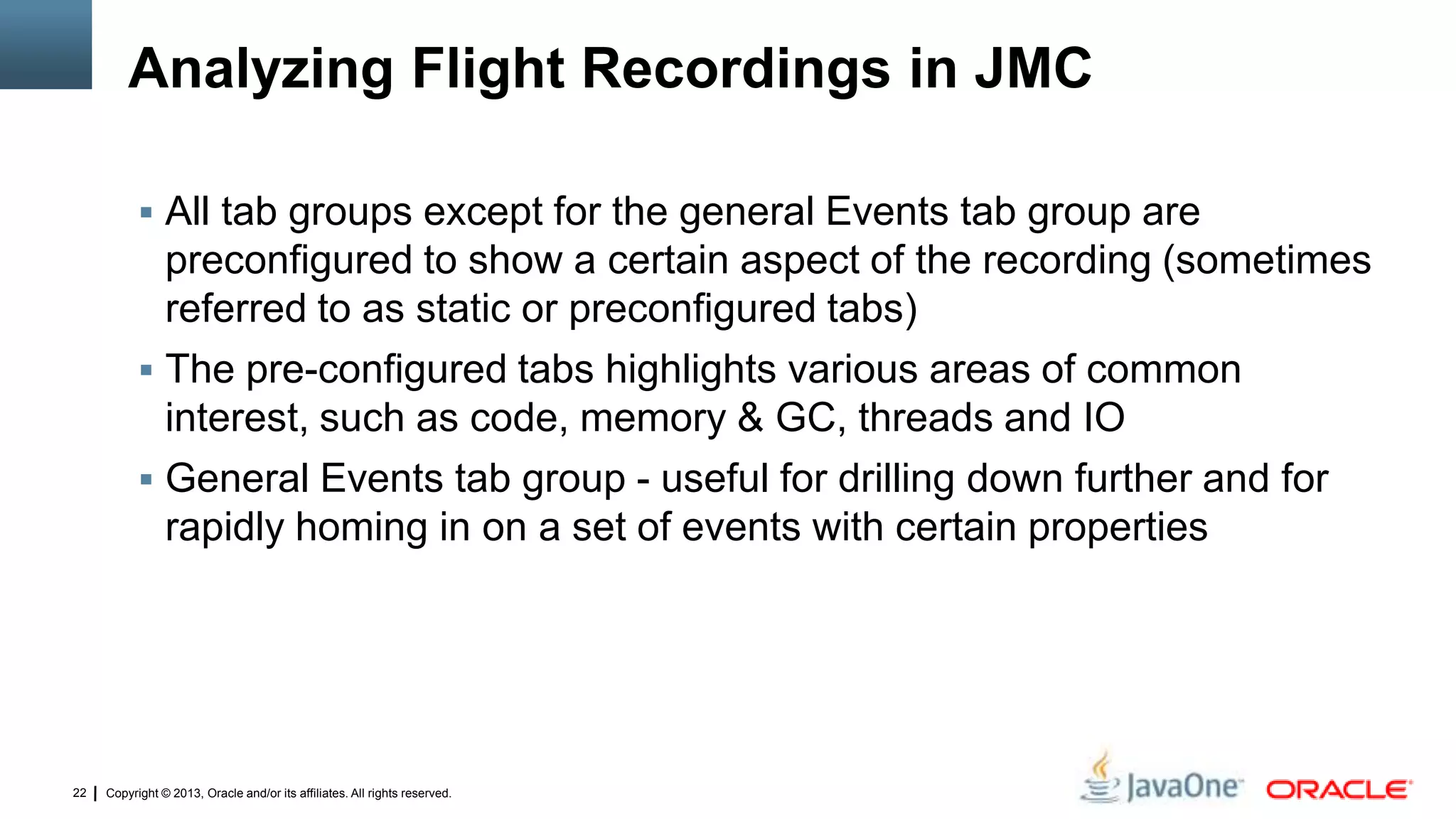 Analyzing Flight Recordings in JMC

▪ All tab groups except for the general Events tab group are preconfigured to show a certain aspect of the recording (sometimes referred to as static or preconfigured tabs)

▪ The pre-configured tabs highlights various areas of common interest, such as code, memory & GC, threads and IO

▪ General Events tab group - useful for drilling down further and for rapidly homing in on a set of events with certain properties

22 | Copyright © 2013, Oracle and/or its affiliates. All rights reserved.

JavaOne ORACLE